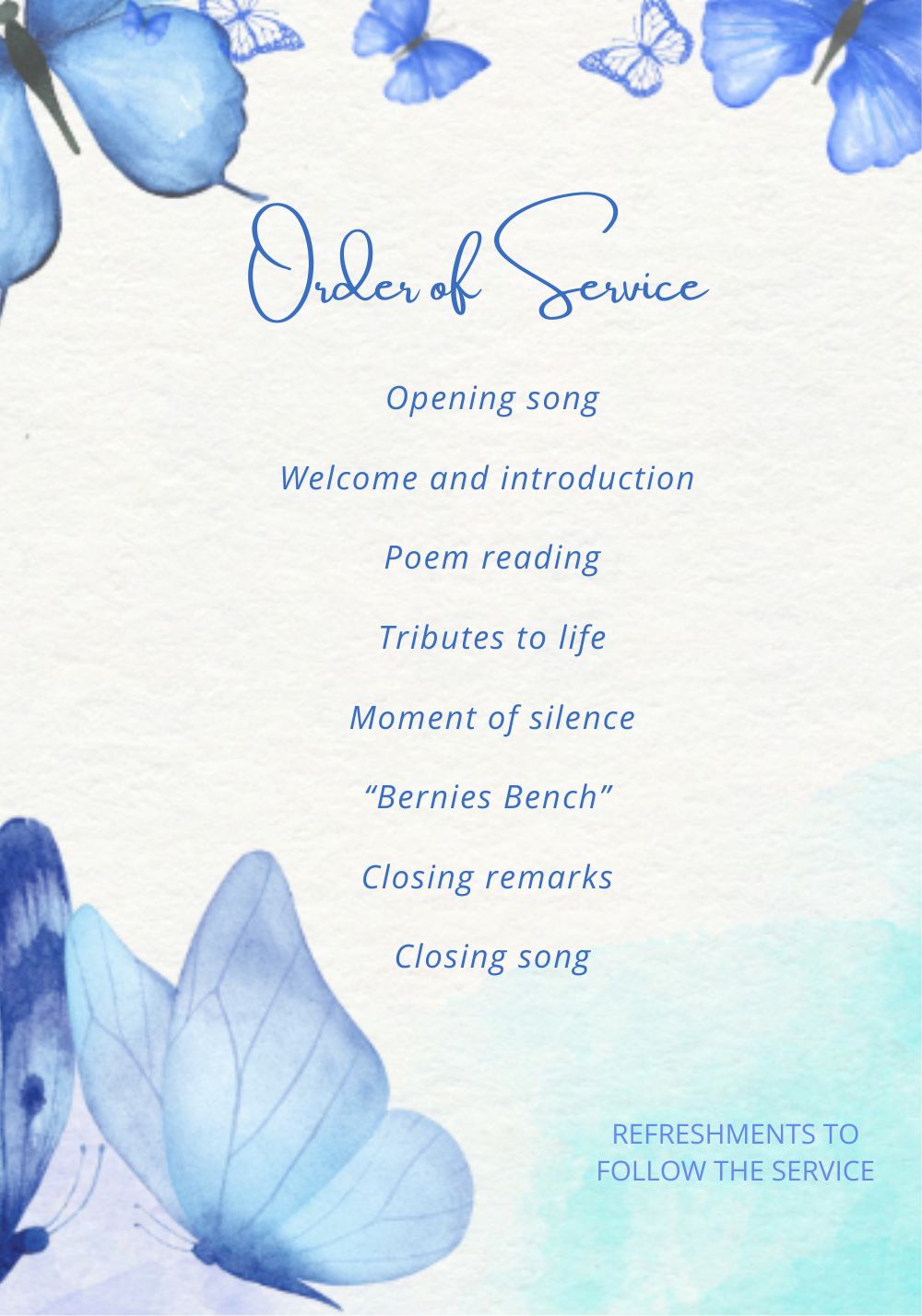 Order of Service

Opening song

Welcome and introduction

Poem reading

Tributes to life

Moment of silence

“Bernies Bench”

Closing remarks

Closing song

REFRESHMENTS TO FOLLOW THE SERVICE